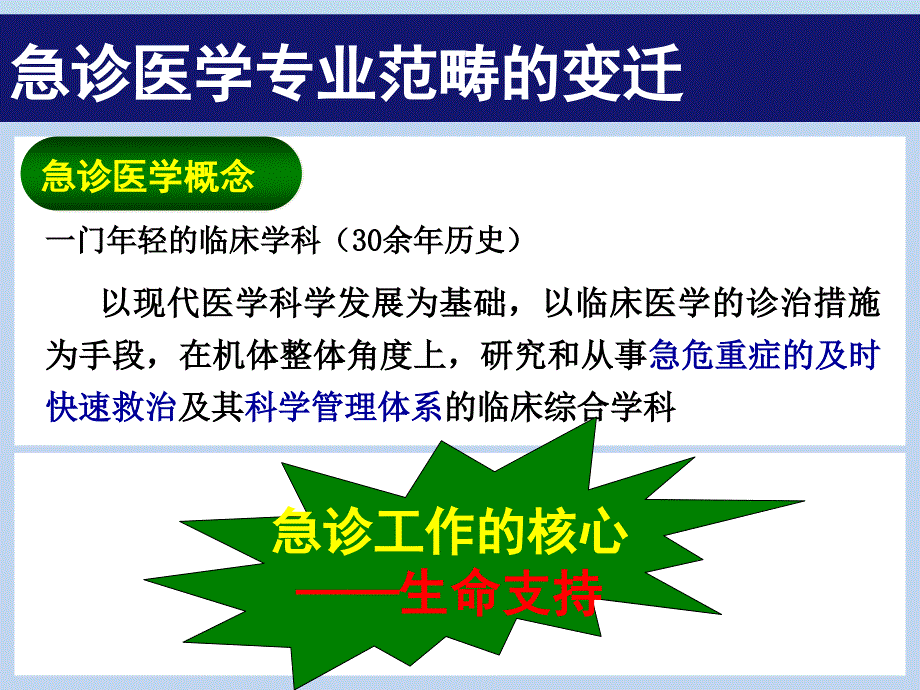 急诊医学专业范畴的变迁

急诊医学概念

一门年轻的临床学科（30余年历史）

以现代医学科学发展为基础，以临床医学的诊治措施为手段，在机体整体角度上，研究和从事急危重症的及时快速救治及其科学管理体系的临床综合学科

急诊工作的核心
——生命支持